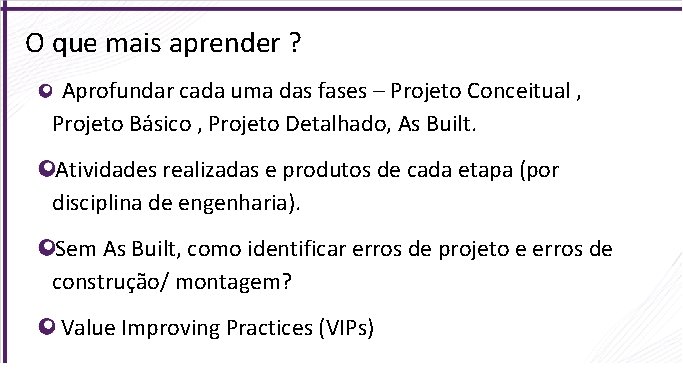 O que mais aprender ?

Aprofundar cada uma das fases – Projeto Conceitual , Projeto Básico , Projeto Detalhado, As Built.

Atividades realizadas e produtos de cada etapa (por disciplina de engenharia).

Sem As Built, como identificar erros de projeto e erros de construção/ montagem?

Value Improving Practices (VIPs)